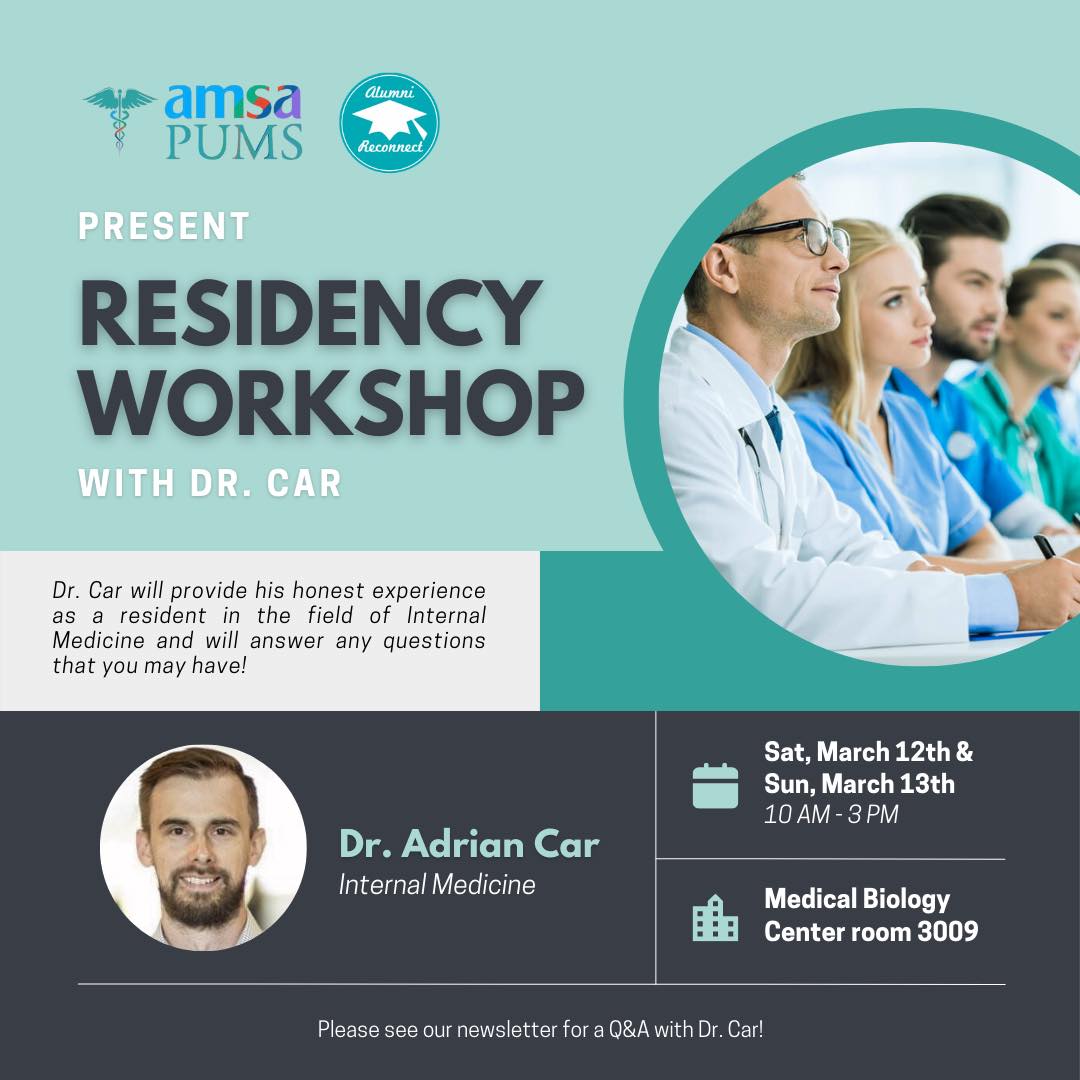 amsa PUMS

Alumni Reconnect

PRESENT

RESIDENCY WORKSHOP

WITH DR. CAR

Dr. Car will provide his honest experience as a resident in the field of Internal Medicine and will answer any questions that you may have!

Dr. Adrian Car
Internal Medicine

Sat, March 12th & Sun, March 13th
10 AM - 3 PM

Medical Biology Center room 3009

Please see our newsletter for a Q&A with Dr. Car!